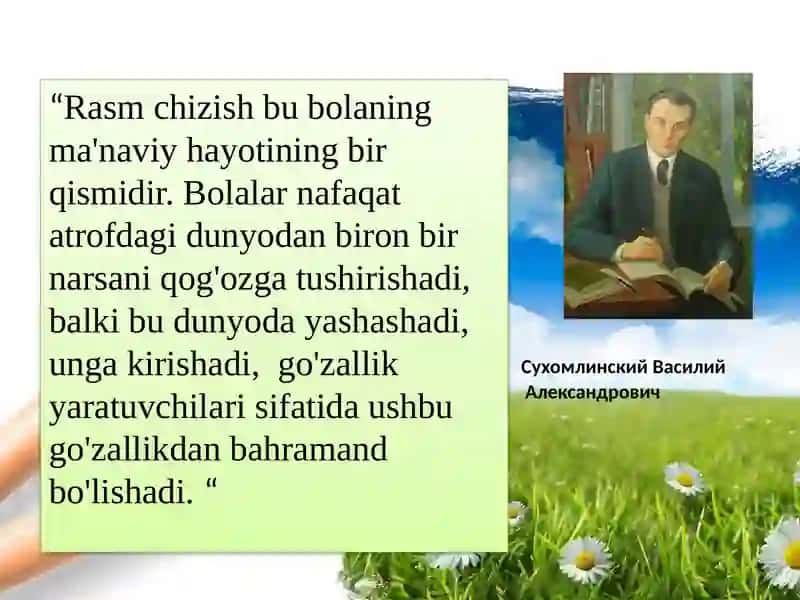 “Rasm chizish bu bolaning ma'naviy hayotining bir qismidir. Bolalar nafaqat atrofdagi dunyodan biron bir narsani qog'ozga tushirishadi, balki bu dunyoda yashashadi, unga kirishadi, go'zallik yaratuvchilari sifatida ushbu go'zallikdan bahramand bo'lishadi. “

Сухомлинский Василий Александрович